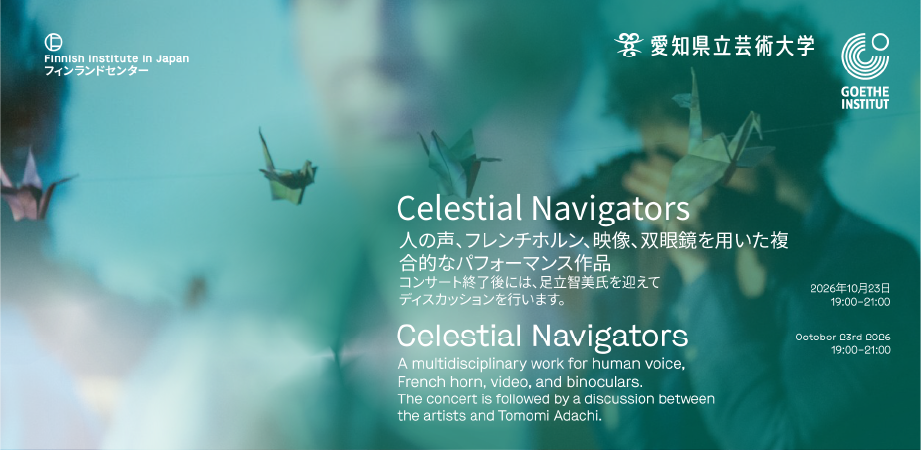 Finnish Institute in Japan
フィンランドセンター

愛知県立芸術大学

GOETHE INSTITUT

Celestial Navigators
人の声、フレンチホルン、映像、双眼鏡を用いた複合的なパフォーマンス作品
コンサート終了後には、足立智美氏を迎えてディスカッションを行います。

2026年10月23日
19:00–21:00

Celestial Navigators
A multidisciplinary work for human voice, French horn, video, and binoculars.
The concert is followed by a discussion between the artists and Tomomi Adachi.

October 23rd 2026
19:00–21:00